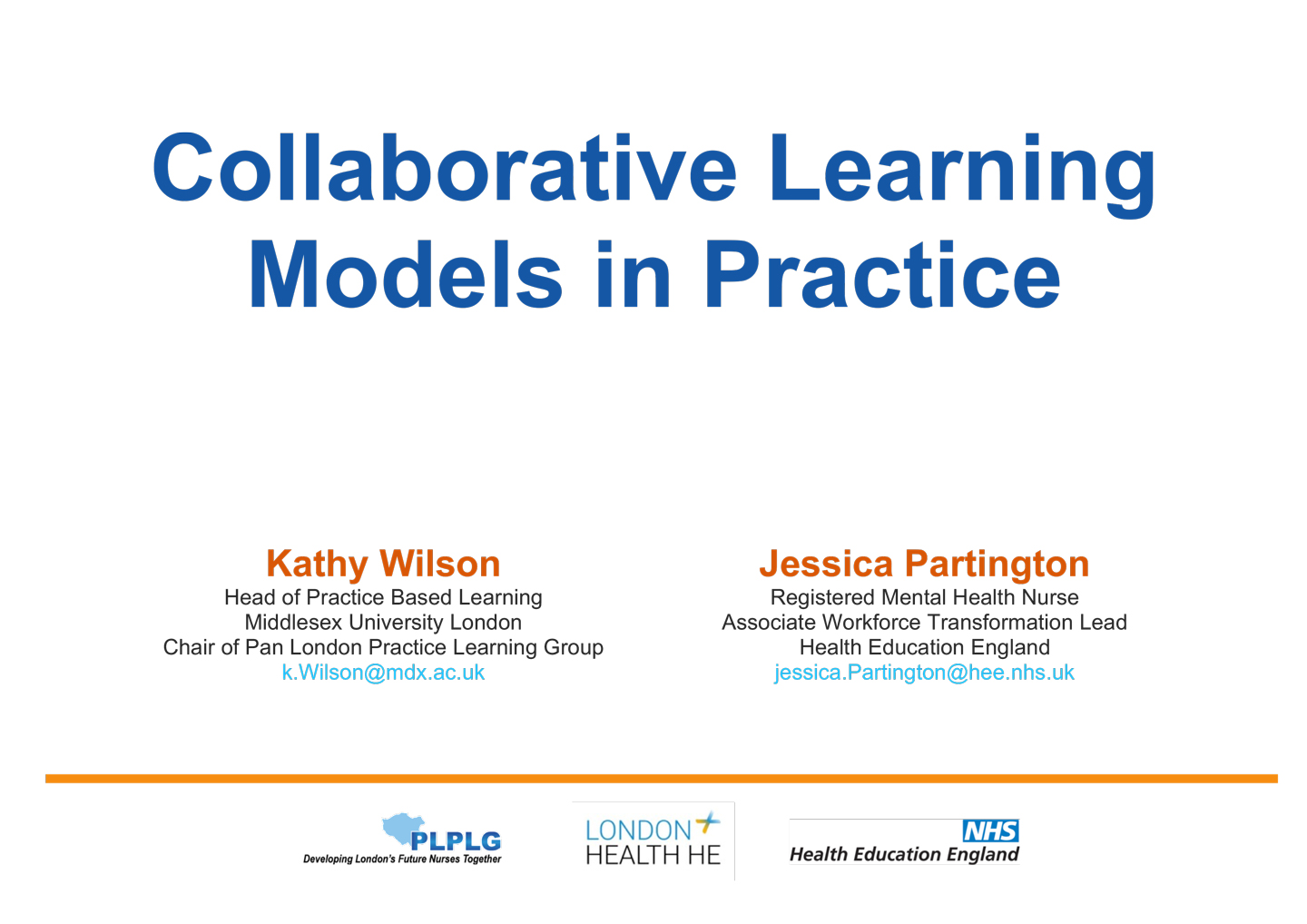 Collaborative Learning Models in Practice

Kathy Wilson
Head of Practice Based Learning
Middlesex University London
Chair of Pan London Practice Learning Group
k.Wilson@mdx.ac.uk

Jessica Partington
Registered Mental Health Nurse
Associate Workforce Transformation Lead
Health Education England
jessica.Partington@hee.nhs.uk

PLPLG
Developing London's Future Nurses Together

LONDON
HEALTH HE

NHS
Health Education England